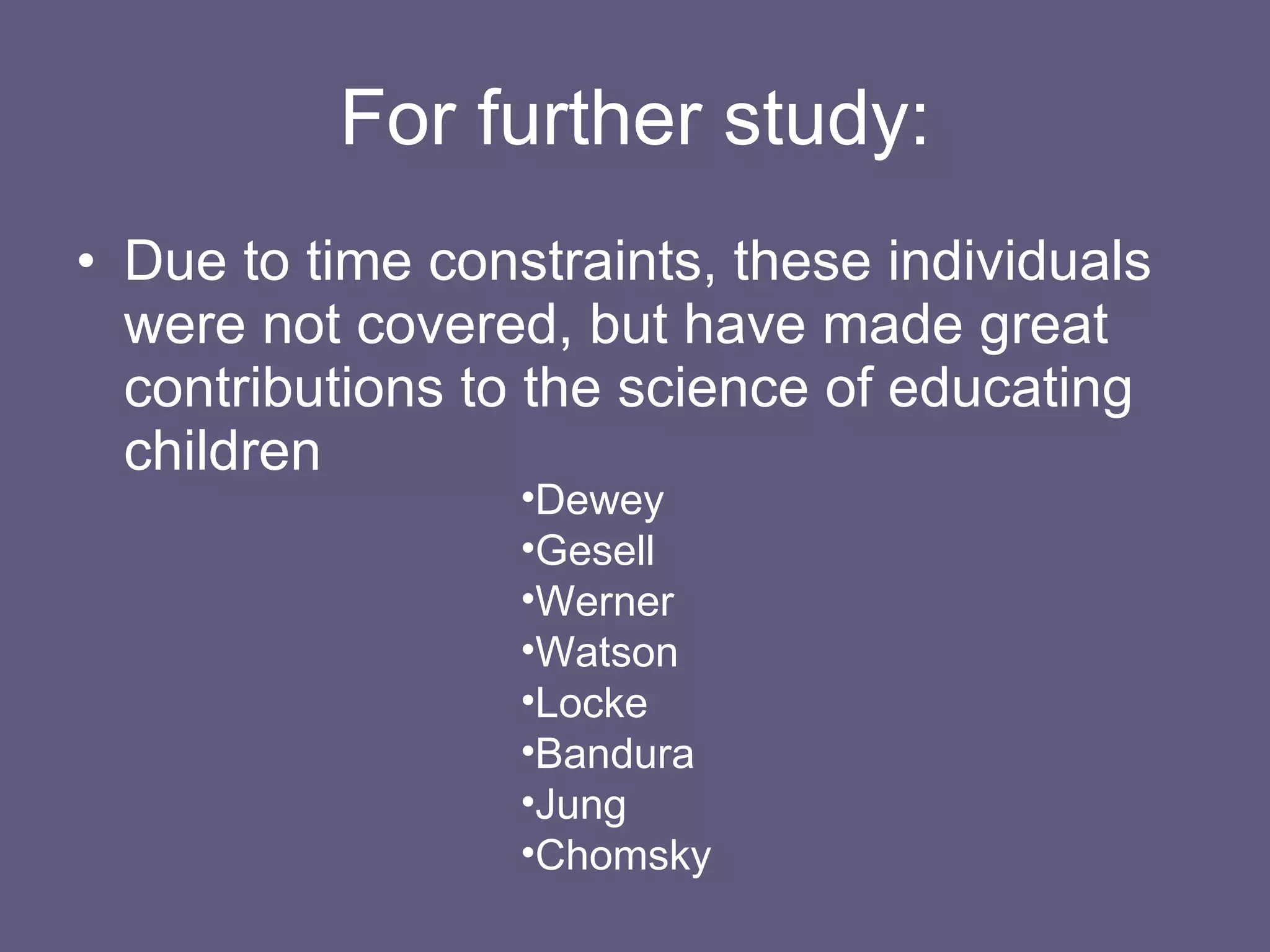 For further study:

• Due to time constraints, these individuals were not covered, but have made great contributions to the science of educating children

•Dewey
•Gesell
•Werner
•Watson
•Locke
•Bandura
•Jung
•Chomsky